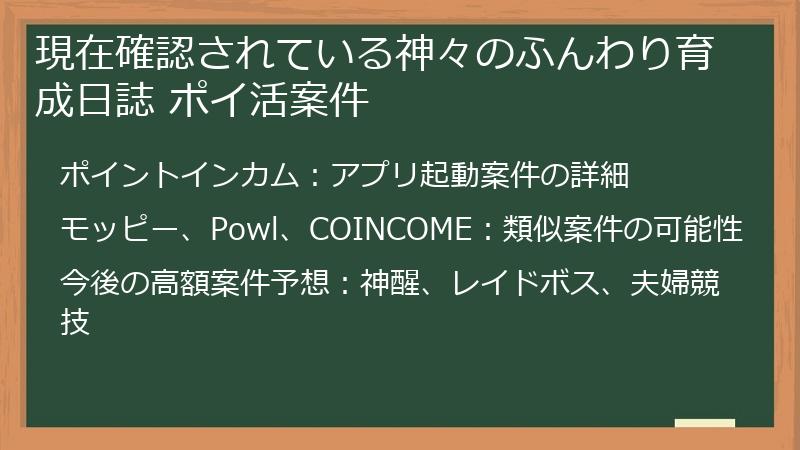 現在確認されている神々のふんわり育成日誌 ポイ活案件

ポイントインカム：アプリ起動案件の詳細

モッピー、Powl、COINCOME：類似案件の可能性

今後の高額案件予想：神醒、レイドボス、夫婦競技